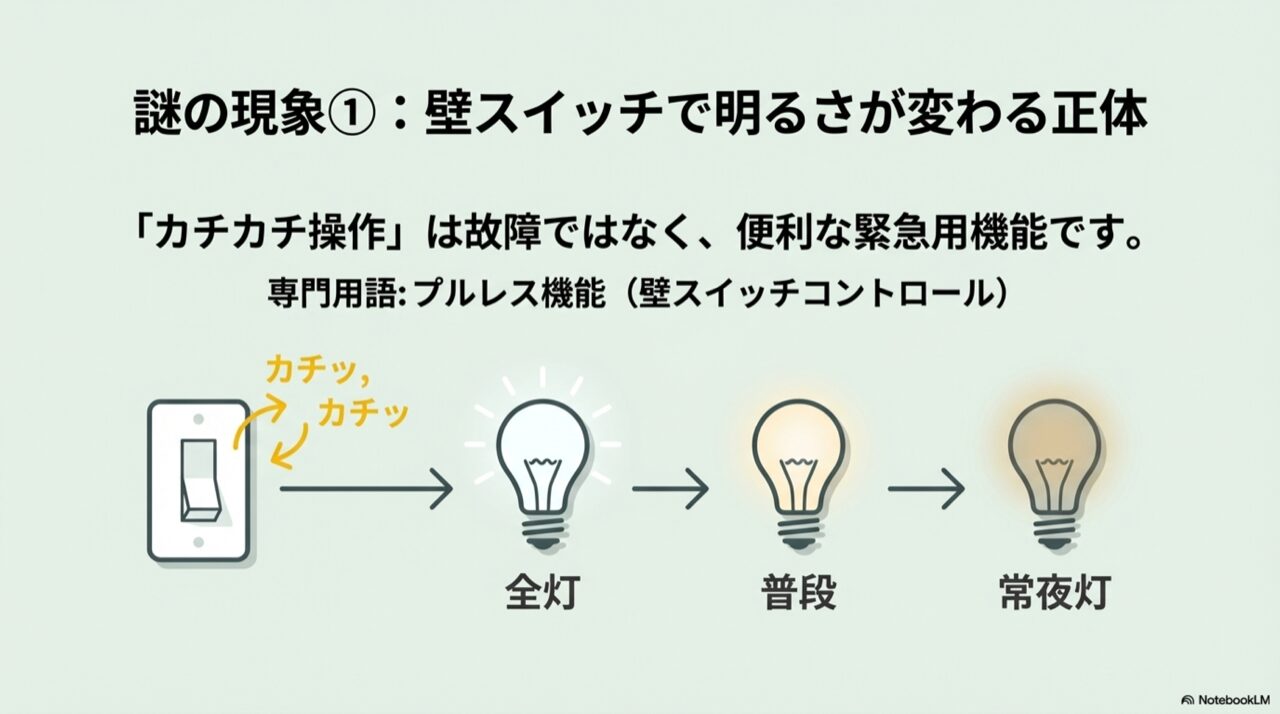 謎の現象①：壁スイッチで明るさが変わる正体

「カチカチ操作」は故障ではなく、便利な緊急用機能です。

専門用語: プルレス機能（壁スイッチコントロール）

カチッ,
カチッ

全灯

普段

常夜灯

NotebookLM